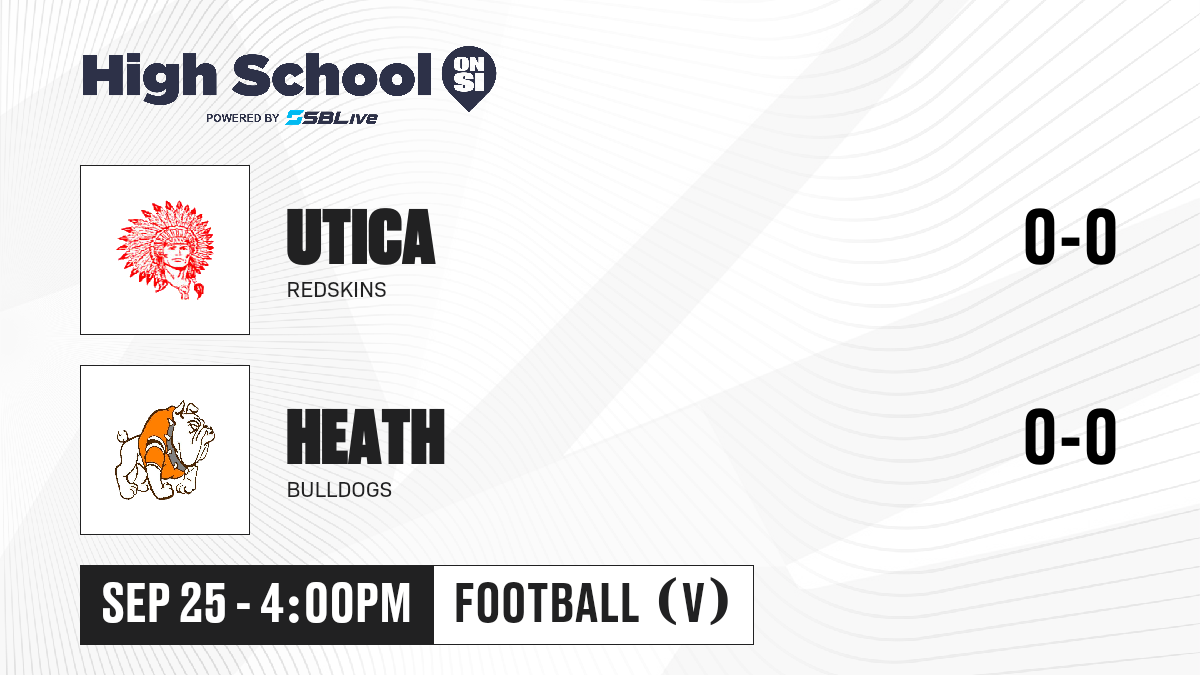 High School ON SI
POWERED BY SBLive

UTICA
REDSKINS
0-0

HEATH
BULLDOGS
0-0

SEP 25 - 4:00PM
FOOTBALL (V)